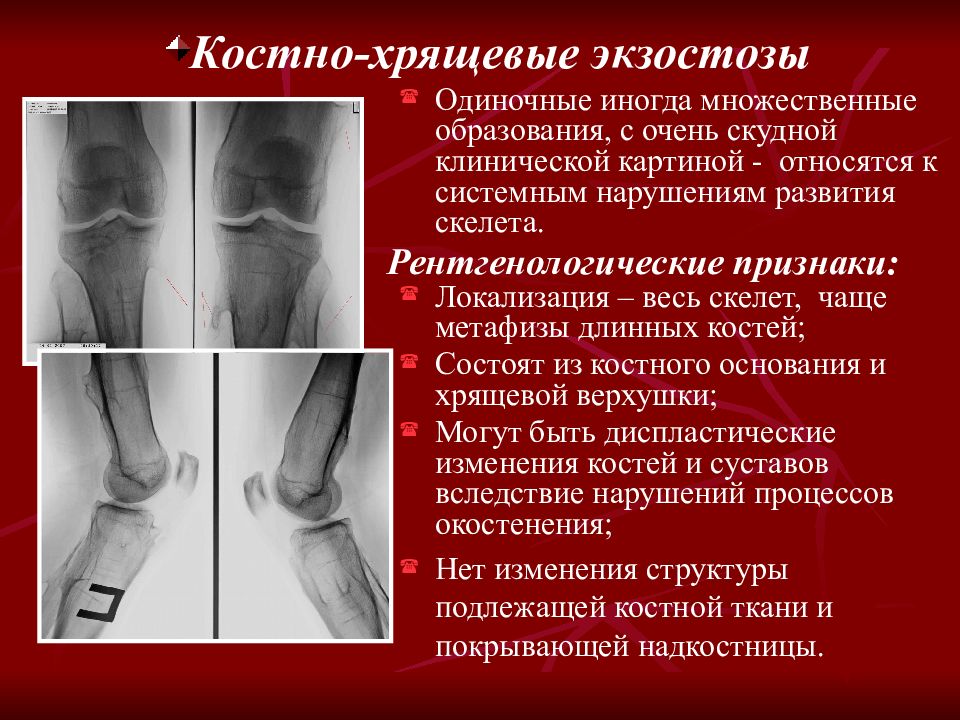 Костно-хрящевые экзостозы

Одиночные иногда множественные образования, с очень скудной клинической картиной - относятся к системным нарушениям развития скелета.

Рентгенологические признаки:

Локализация – весь скелет, чаще метафизы длинных костей;

Состоят из костного основания и хрящевой верхушки;

Могут быть диспластические изменения костей и суставов вследствие нарушений процессов окостенения;

Нет изменения структуры подлежащей костной ткани и покрывающей надкостницы.